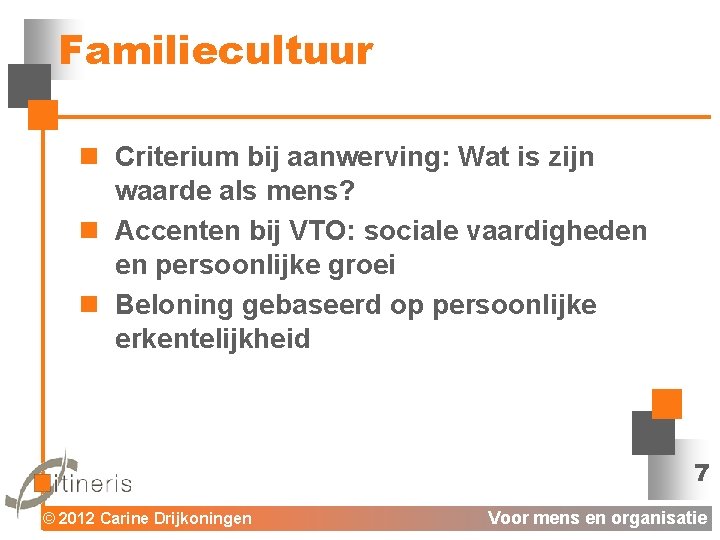 Familiecultuur

Criterium bij aanwerving: Wat is zijn waarde als mens?
Accenten bij VTO: sociale vaardigheden en persoonlijke groei
Beloning gebaseerd op persoonlijke erkentelijkheid

itineris

7

© 2012 Carine Drijkoningen

Voor mens en organisatie